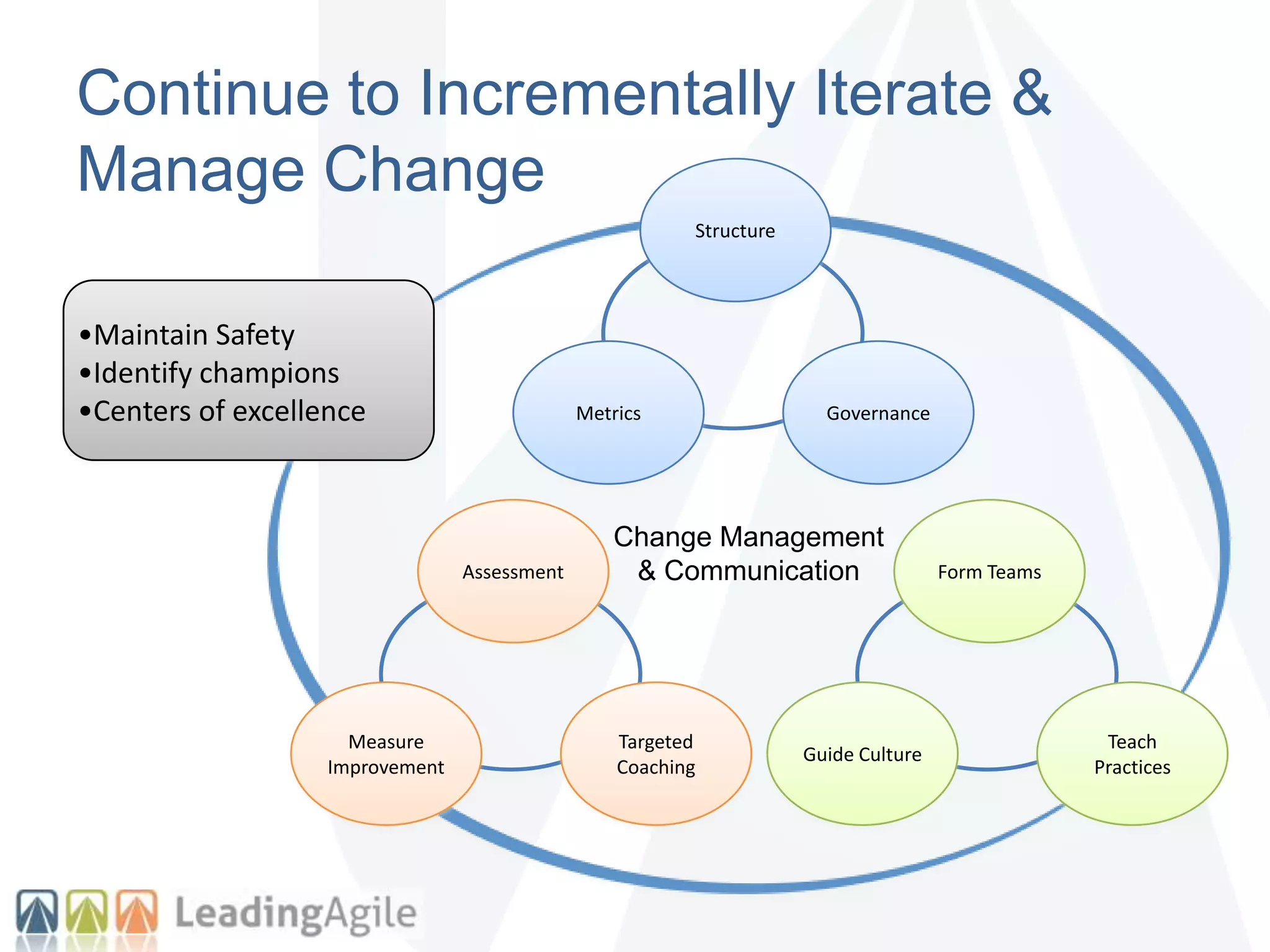 Continue to Incrementally Iterate & Manage Change

•Maintain Safety
•Identify champions
•Centers of excellence

Structure

Metrics

Governance

Change Management & Communication

Assessment

Measure Improvement

Targeted Coaching

Form Teams

Guide Culture

Teach Practices

LeadingAgile